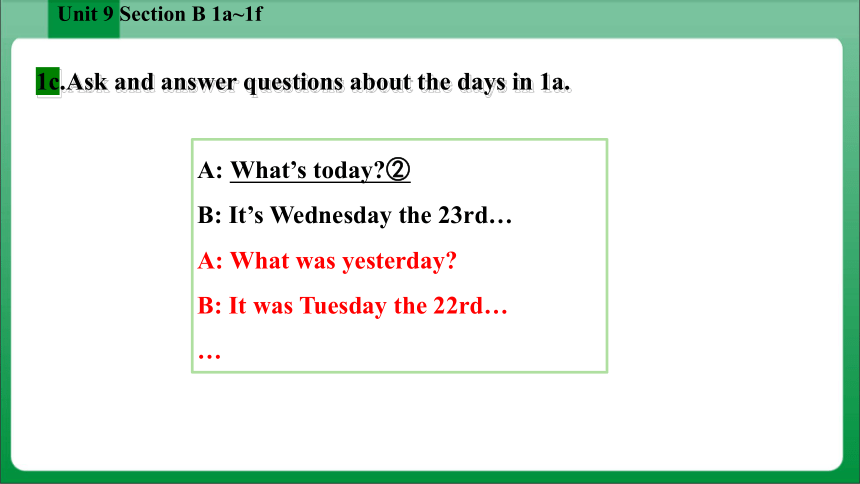 Unit 9 Section B 1a~1f

1c.Ask and answer questions about the days in 1a.

A: What’s today?②

B: It’s Wednesday the 23rd…

A: What was yesterday?

B: It was Tuesday the 22rd…

…